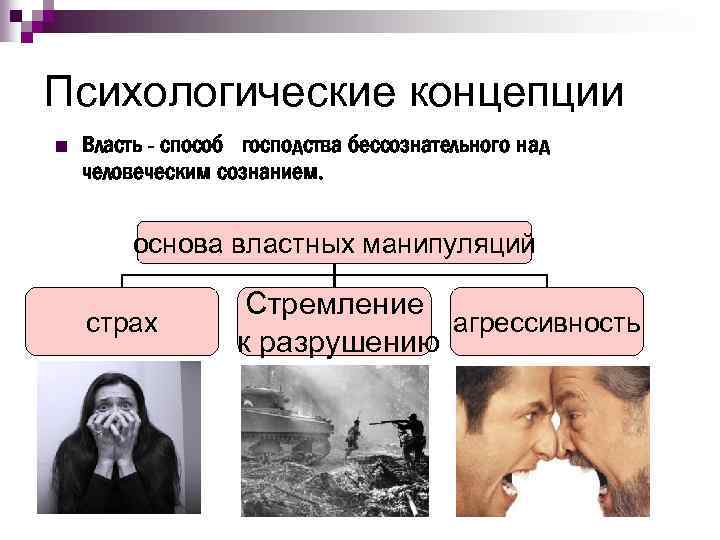 Психологические концепции

Власть - способ господства бессознательного над человеческим сознанием.

основа властных манипуляций

страх

Стремление к разрушению

агрессивность